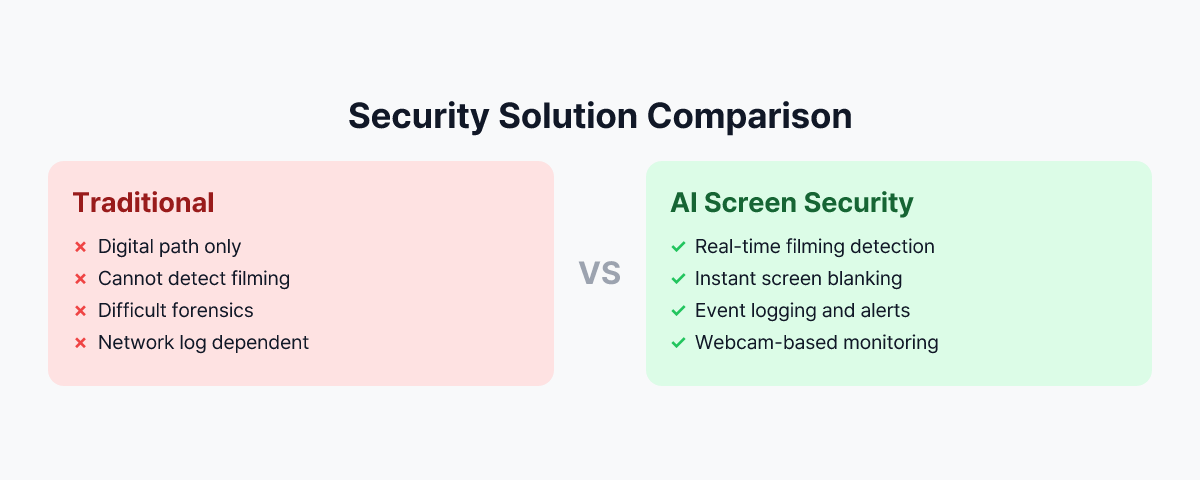 Security Solution Comparison

Traditional

× Digital path only
× Cannot detect filming
× Difficult forensics
× Network log dependent

VS

AI Screen Security

✓ Real-time filming detection
✓ Instant screen blanking
✓ Event logging and alerts
✓ Webcam-based monitoring